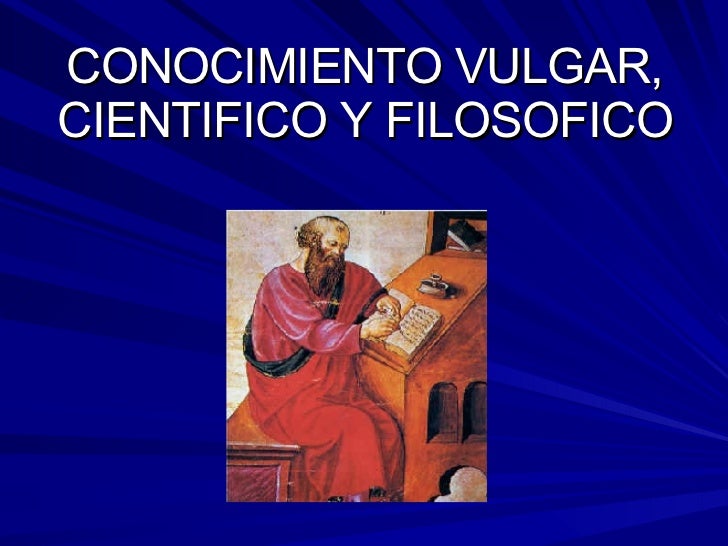 CONOCIMIENTO VULGAR, CIENTIFICO Y FILOSOFICO